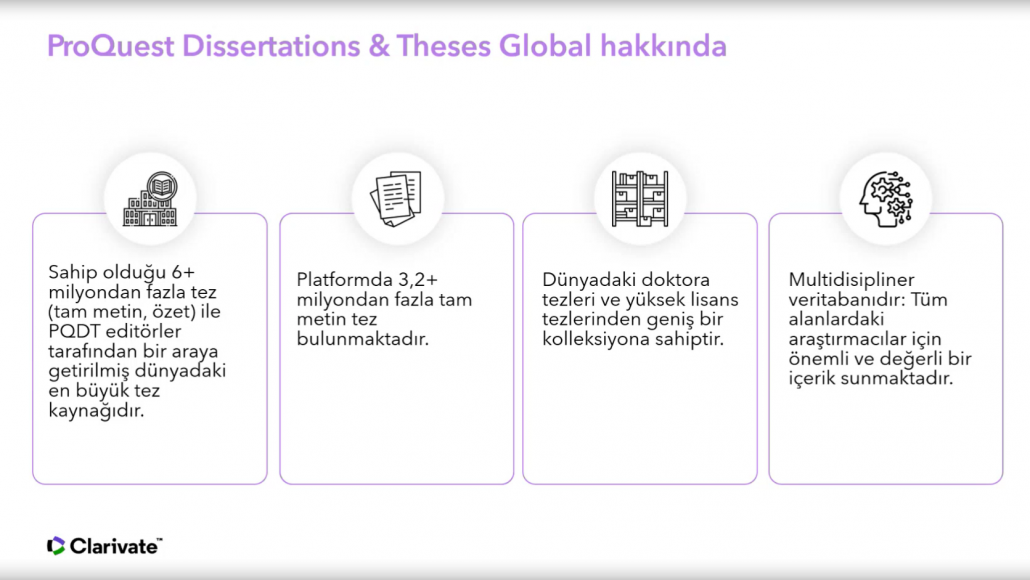 ProQuest Dissertations & Theses Global hakkında

Sahip olduğu 6+ milyondan fazla tez (tam metin, özet) ile PQDT editörler tarafından bir araya getirilmiş dünyadaki en büyük tez kaynağıdır.

Platformda 3,2+ milyondan fazla tam metin tez bulunmaktadır.

Dünyadaki doktora tezleri ve yüksek lisans tezlerinden geniş bir kolleksiyona sahiptir.

Multidisipliner veritabanıdır: Tüm alanlardaki araştırmacılar için önemli ve değerli bir içerik sunmaktadır.

Clarivate™